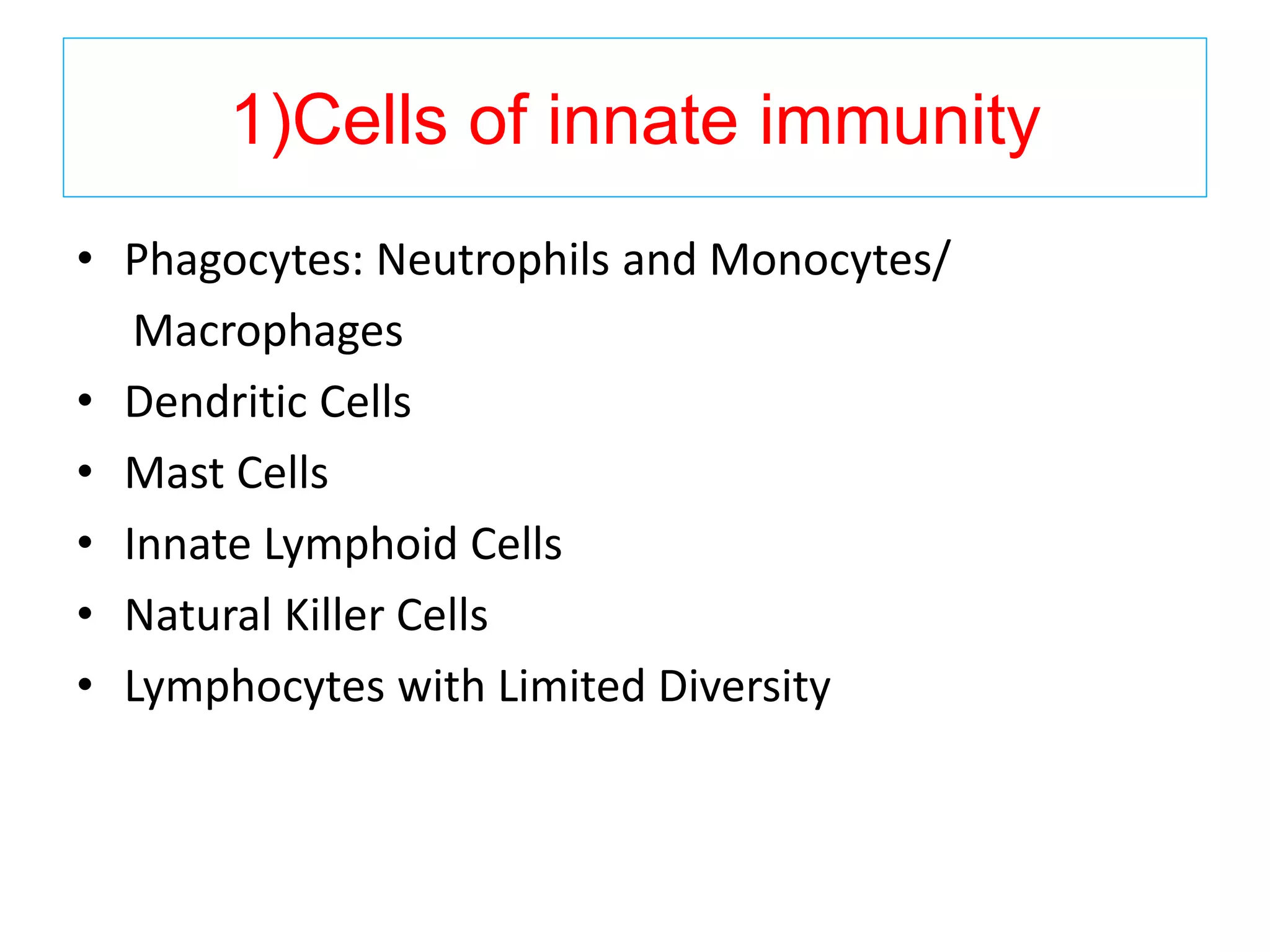 1)Cells of innate immunity

• Phagocytes: Neutrophils and Monocytes/ Macrophages
• Dendritic Cells
• Mast Cells
• Innate Lymphoid Cells
• Natural Killer Cells
• Lymphocytes with Limited Diversity